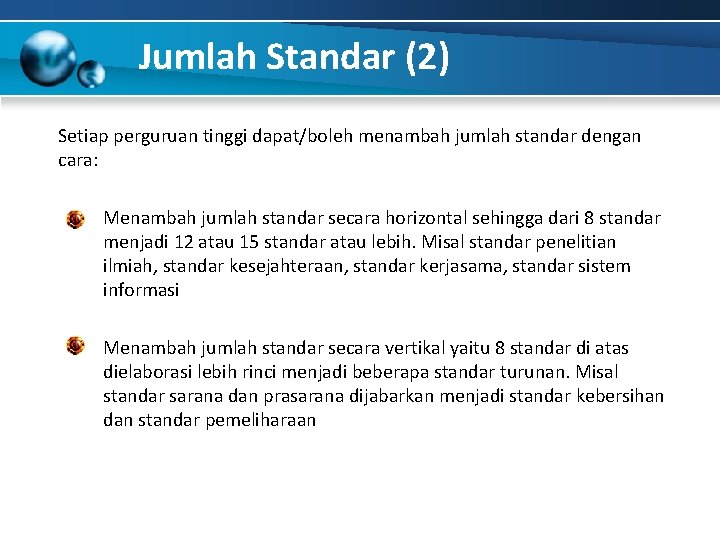 Jumlah Standar (2)

Setiap perguruan tinggi dapat/boleh menambah jumlah standar dengan cara:

Menambah jumlah standar secara horizontal sehingga dari 8 standar menjadi 12 atau 15 standar atau lebih. Misal standar penelitian ilmiah, standar kesejahteraan, standar kerjasama, standar sistem informasi

Menambah jumlah standar secara vertikal yaitu 8 standar di atas dielaborasi lebih rinci menjadi beberapa standar turunan. Misal standar sarana dan prasarana dijabarkan menjadi standar kebersihan dan standar pemeliharaan